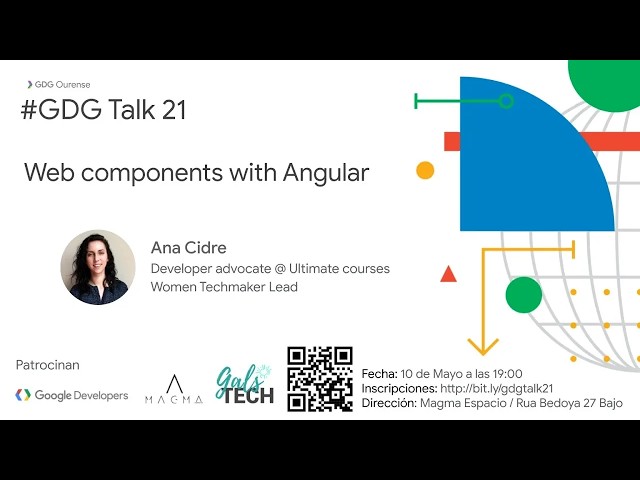 GDG Ourense

#GDG Talk 21

Web components with Angular

Ana Cidre
Developer advocate @ Ultimate courses
Women Techmaker Lead

Patrocinan

Google Developers

MAGMA

Gals TECH

Fecha: 10 de Mayo a las 19:00
Inscripciones: http://bit.ly/gdgtalk21
Dirección: Magma Espacio / Rua Bedoya 27 Bajo